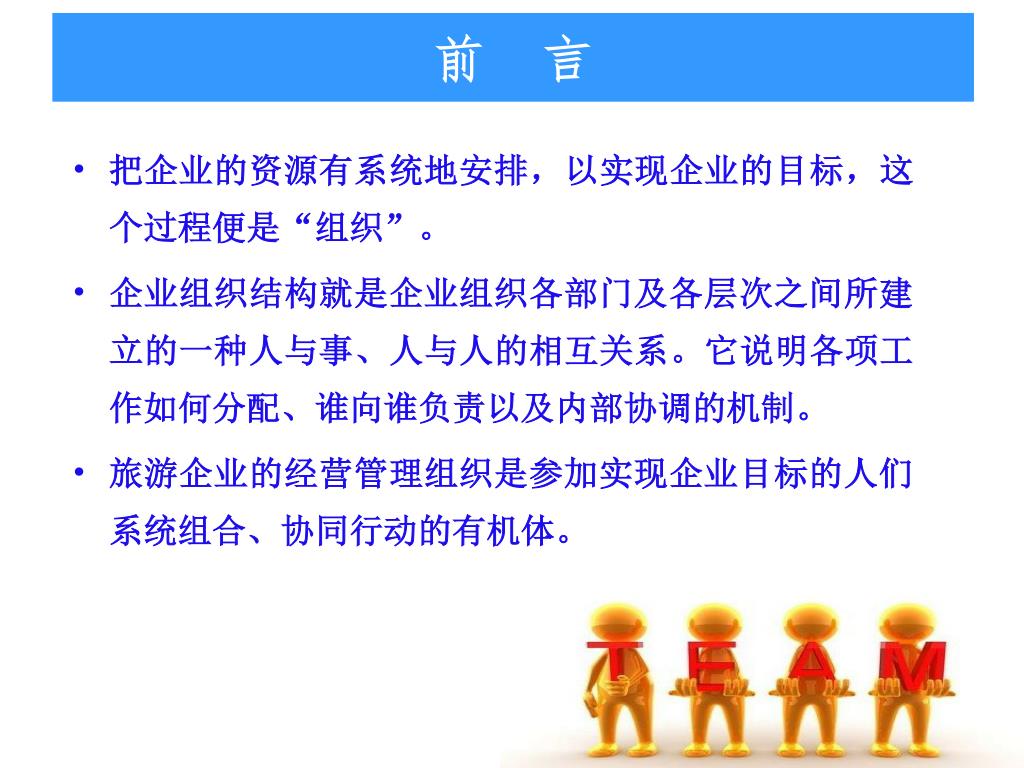 前　言

• 把企业的资源有系统地安排，以实现企业的目标，这个过程便是“组织”。

• 企业组织结构就是企业组织各部门及各层次之间所建立的一种人与事、人与人的相互关系。它说明各项工作如何分配、谁向谁负责以及内部协调的机制。

• 旅游企业的经营管理组织是参加实现企业目标的人们系统组合、协同行动的有机体。

T E A M